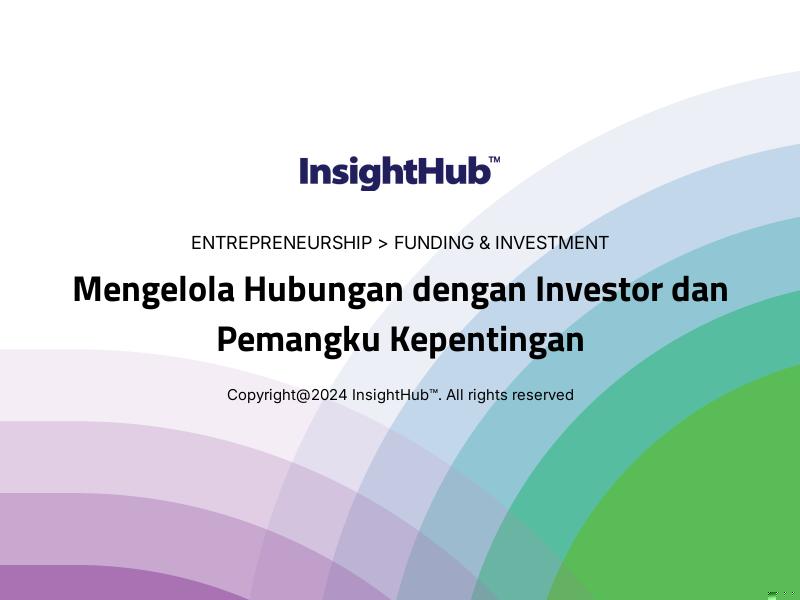 InsightHub™

ENTREPRENEURSHIP > FUNDING & INVESTMENT

Mengelola Hubungan dengan Investor dan Pemangku Kepentingan

Copyright@2024 InsightHub™. All rights reserved